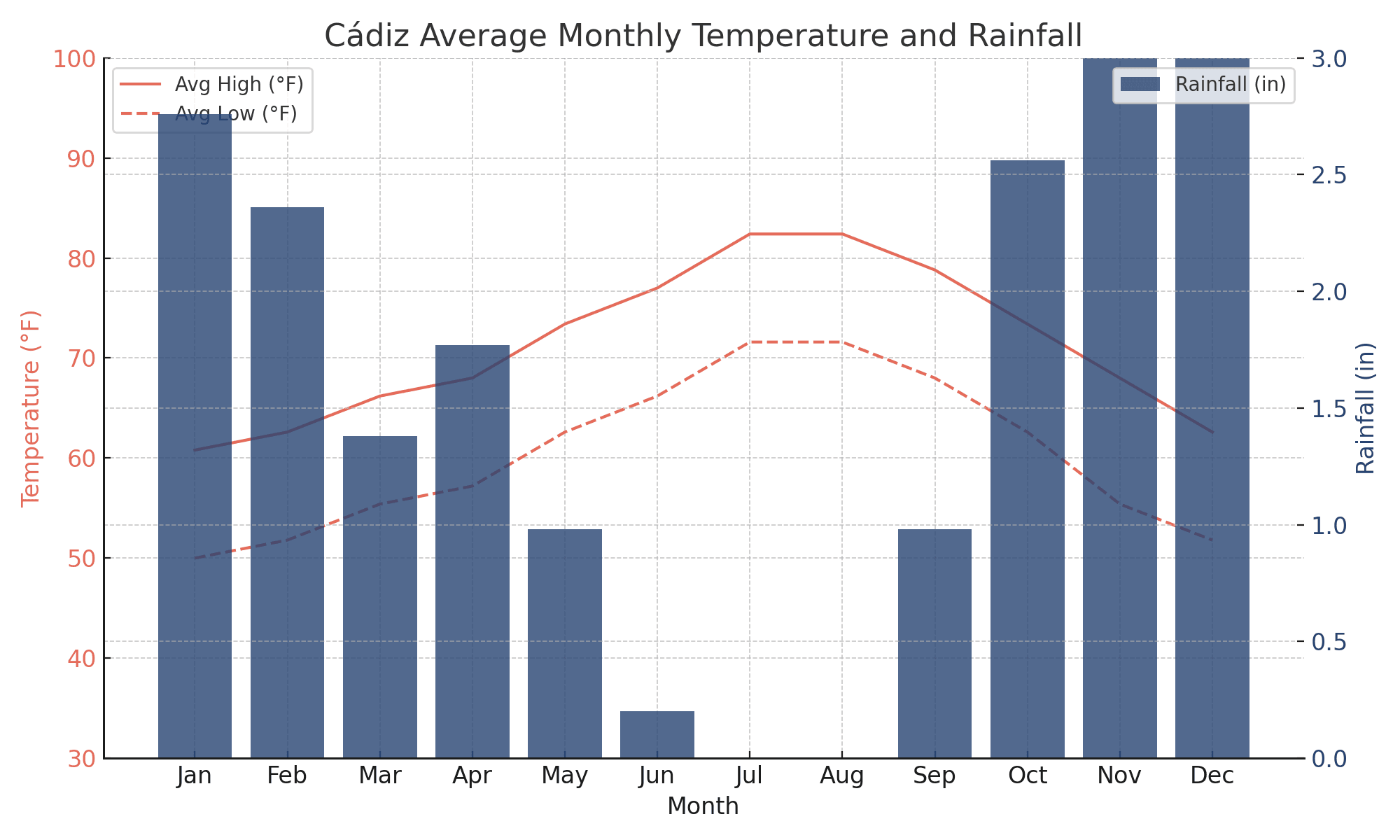 Cádiz Average Monthly Temperature and Rainfall

Avg High (°F)
Avg Low (°F)

Rainfall (in)

Temperature (°F)

100
90
80
70
60
50
40
30

Rainfall (in)

3.0
2.5
2.0
1.5
1.0
0.5
0.0

Jan Feb Mar Apr May Jun Jul Aug Sep Oct Nov Dec

Month